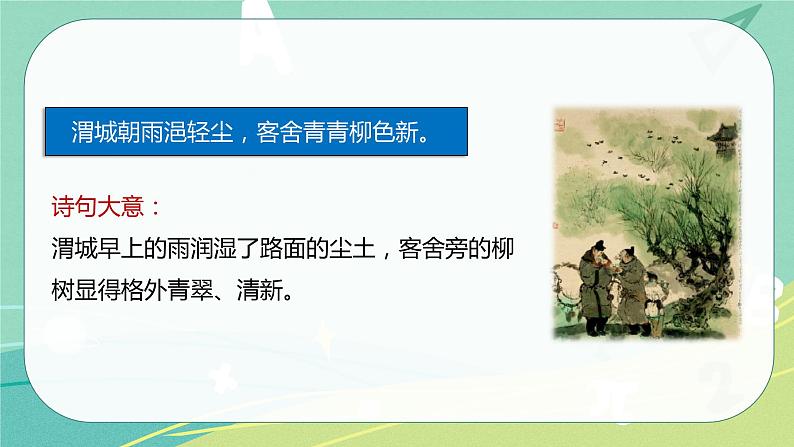 渭城朝雨浥轻尘，客舍青青柳色新。

诗句大意：

渭城早上的雨润湿了路面的尘土，客舍旁的柳树显得格外青翠、清新。